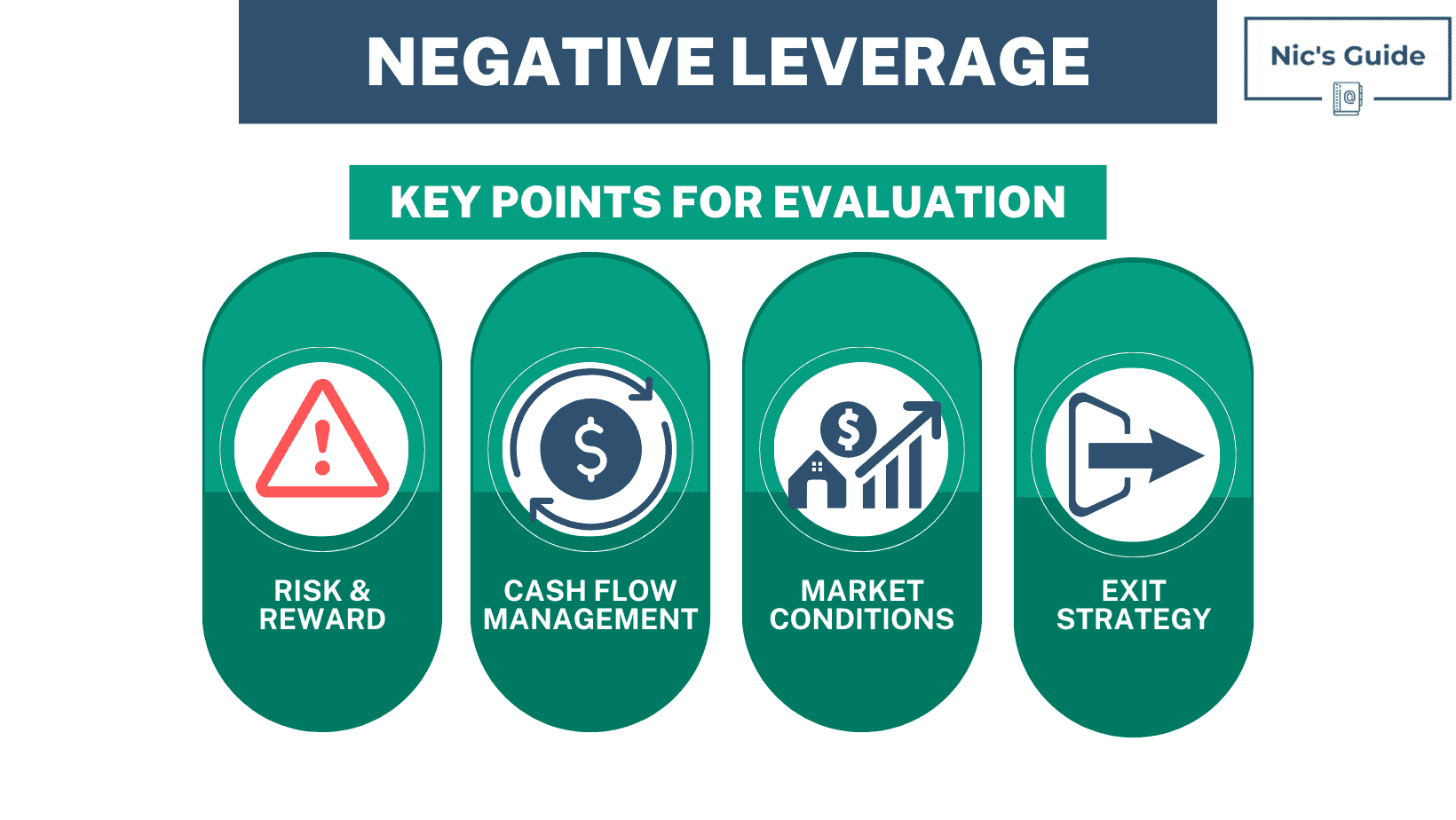 NEGATIVE LEVERAGE

Nic's Guide

KEY POINTS FOR EVALUATION

RISK & REWARD

CASH FLOW MANAGEMENT

MARKET CONDITIONS

EXIT STRATEGY